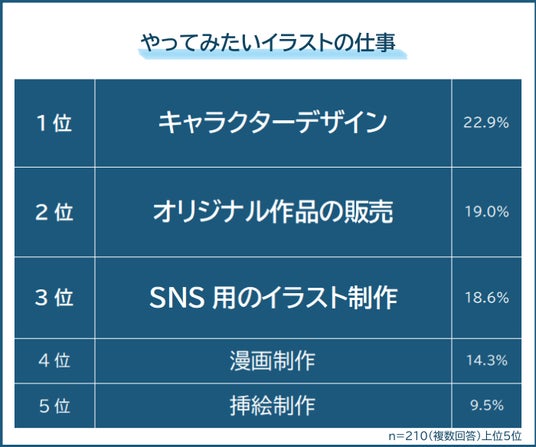 やってみたいイラストの仕事

| 1位 | キャラクターデザイン | 22.9% |
|---|---|---|
| 2位 | オリジナル作品の販売 | 19.0% |
| 3位 | SNS 用のイラスト制作 | 18.6% |
| 4位 | 漫画制作 | 14.3% |
| 5位 | 挿絵制作 | 9.5% |

n=210(複数回答)上位5位